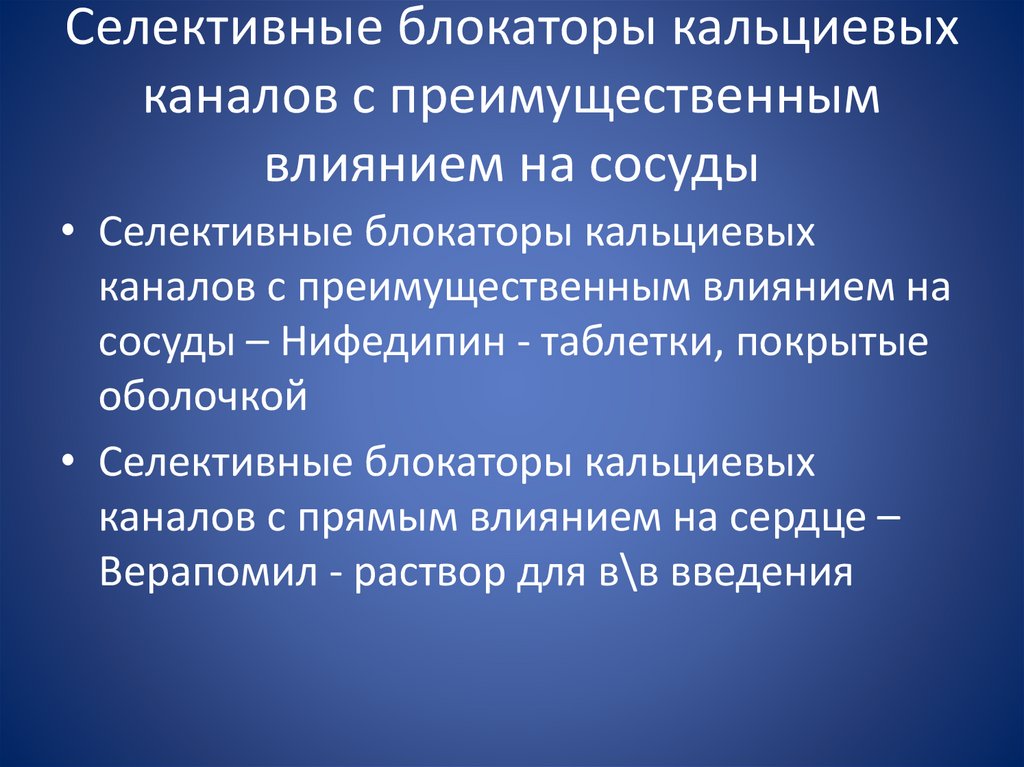 Селективные блокаторы кальциевых каналов с преимущественным влиянием на сосуды

• Селективные блокаторы кальциевых каналов с преимущественным влиянием на сосуды – Нифедипин - таблетки, покрытые оболочкой

• Селективные блокаторы кальциевых каналов с прямым влиянием на сердце – Верапомил - раствор для в\в введения